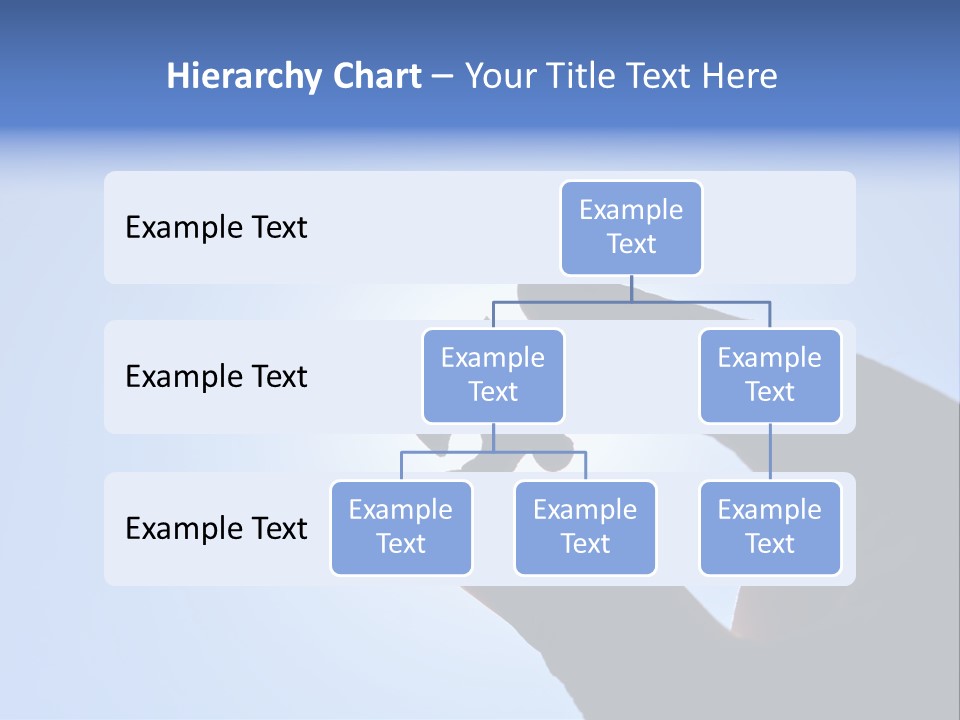 Hierarchy Chart – Your Title Text Here

Example Text

Example Text

Example Text

Example Text

Example Text

Example Text

Example Text

Example Text

Example Text